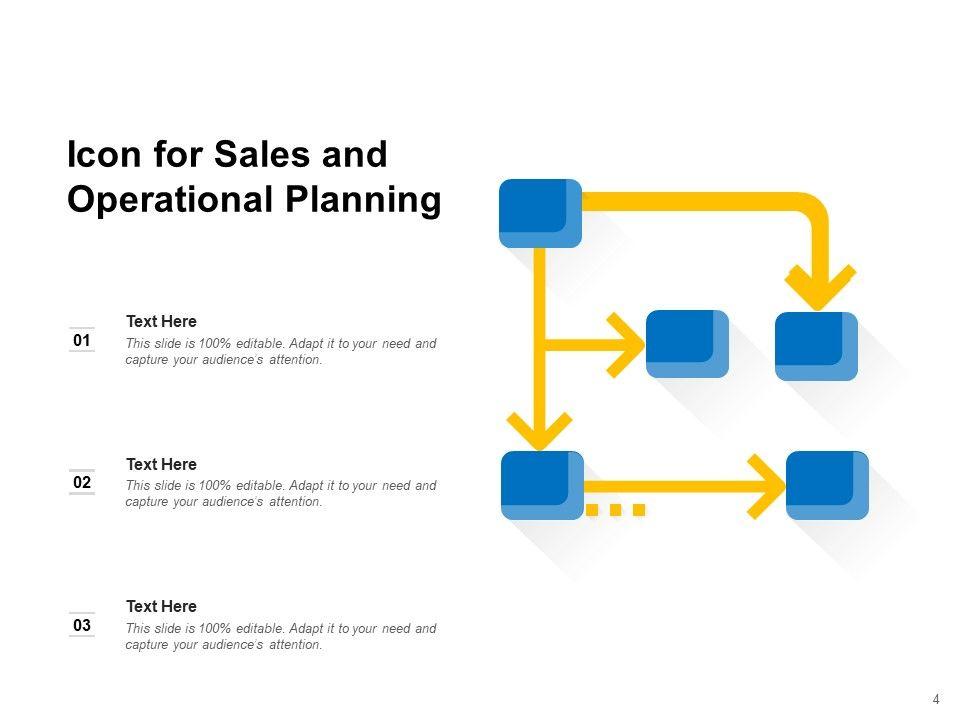 Icon for Sales and Operational Planning

01

Text Here

This slide is 100% editable. Adapt it to your need and capture your audience's attention.

02

Text Here

This slide is 100% editable. Adapt it to your need and capture your audience's attention.

03

Text Here

This slide is 100% editable. Adapt it to your need and capture your audience's attention.

4